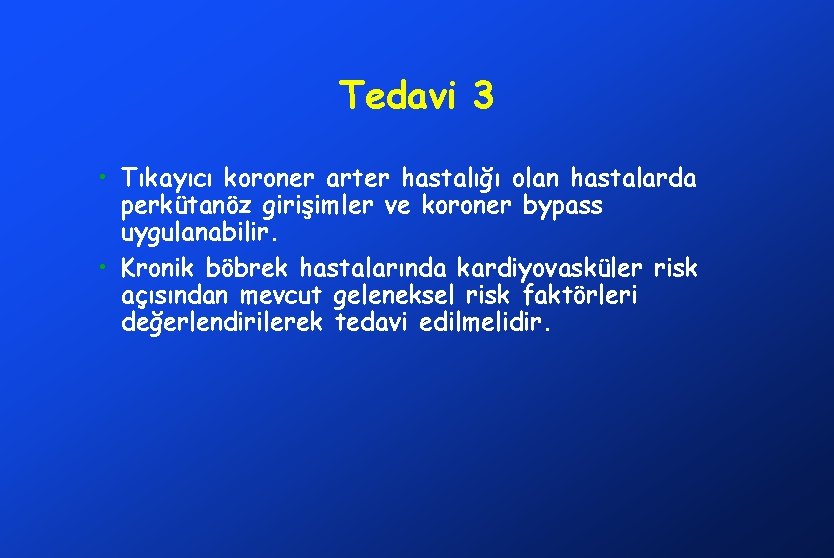 Tedavi 3

• Tıkayıcı koroner arter hastalığı olan hastalarda perkütanöz girişimler ve koroner bypass uygulanabilir.

• Kronik böbrek hastalarında kardiyovasküler risk açısından mevcut geleneksel risk faktörleri değerlendirilerek tedavi edilmelidir.